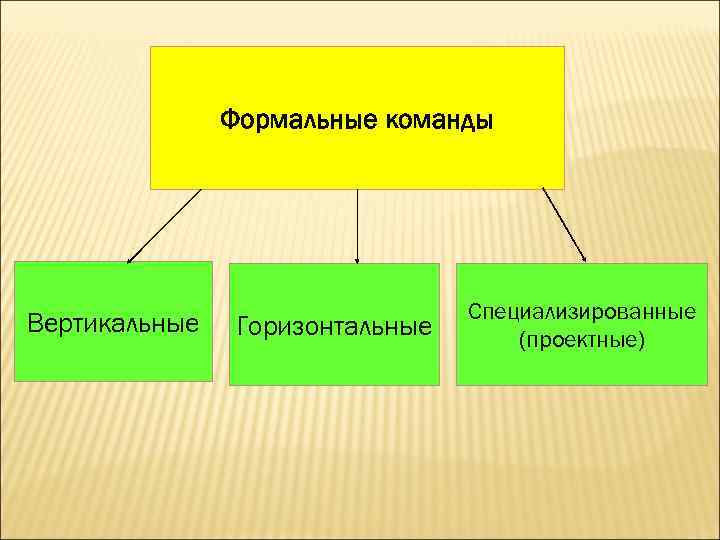 Формальные команды

Вертикальные

Горизонтальные

Специализированные (проектные)